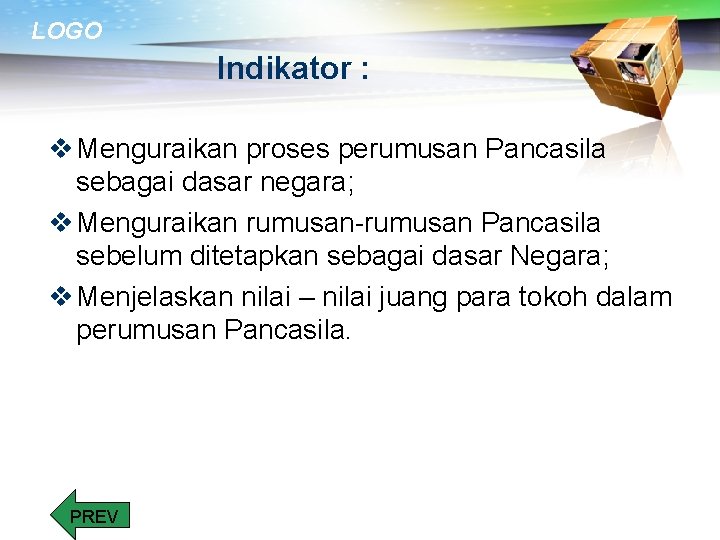 LOGO

Indikator :

❖ Menguraikan proses perumusan Pancasila sebagai dasar negara;

❖ Menguraikan rumusan-rumusan Pancasila sebelum ditetapkan sebagai dasar Negara;

❖ Menjelaskan nilai – nilai juang para tokoh dalam perumusan Pancasila.

PREV